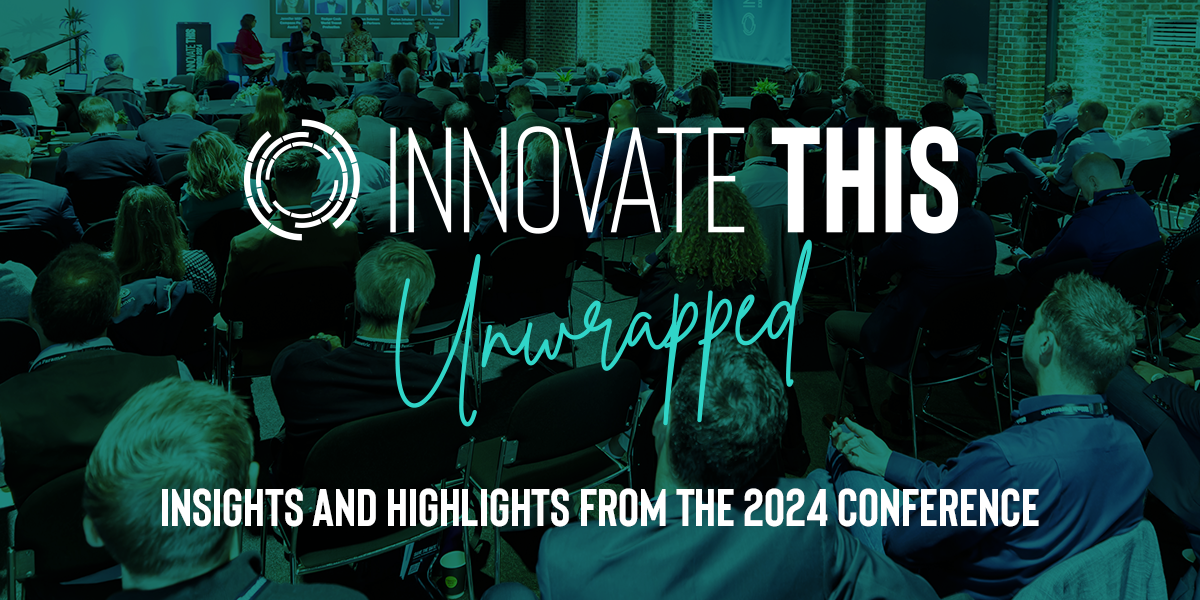 INNOVATE THIS

Unwrapped

INSIGHTS AND HIGHLIGHTS FROM THE 2024 CONFERENCE